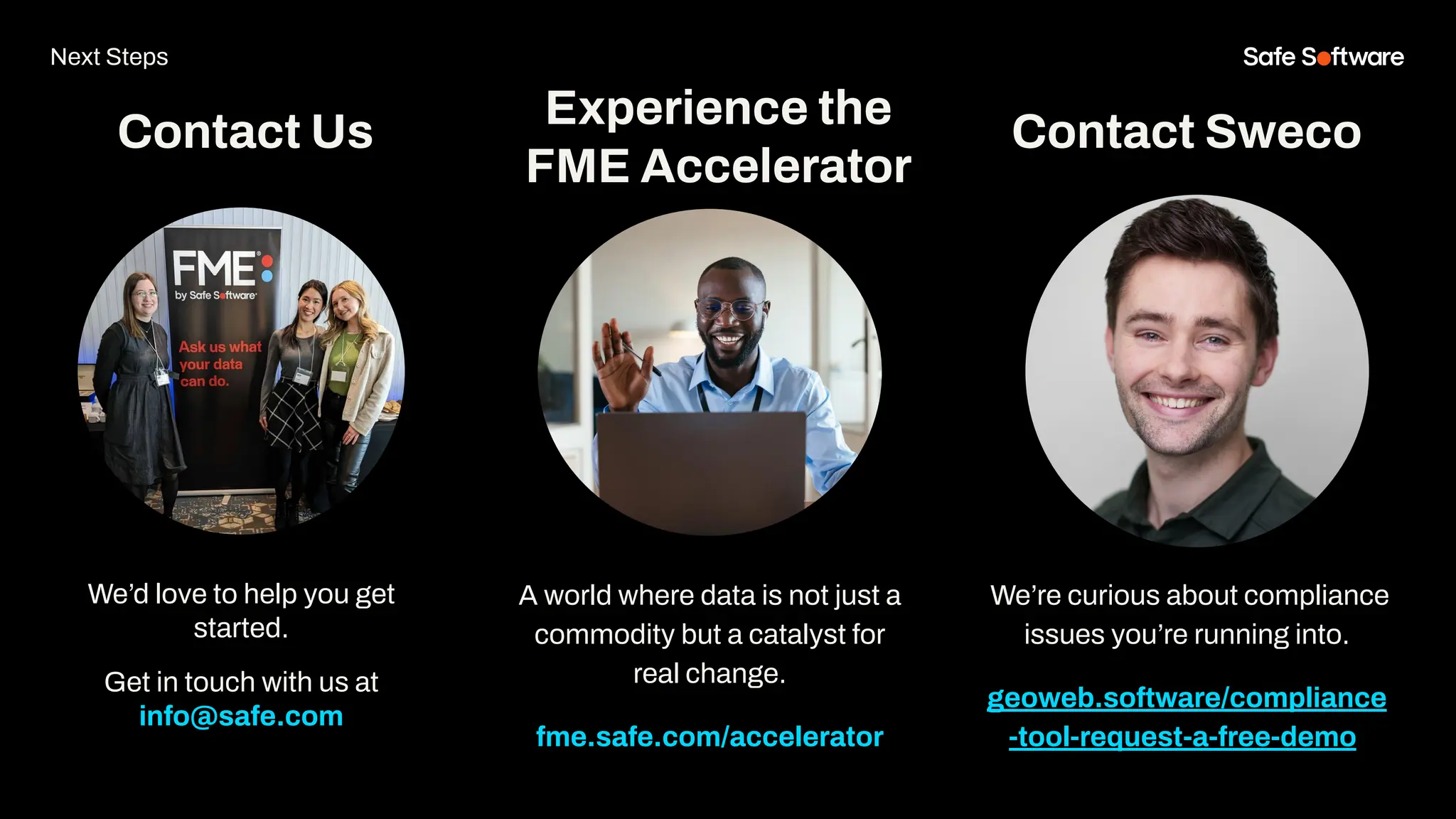 Next Steps

Safe Software

Contact Us

FME
by Safe Software

Ask us what your data can do.

We'd love to help you get started.

Get in touch with us at info@safe.com

Experience the FME Accelerator

A world where data is not just a commodity but a catalyst for real change.

fme.safe.com/accelerator

Contact Sweco

We're curious about compliance issues you're running into.

geoweb.software/compliance-tool-request-a-free-demo